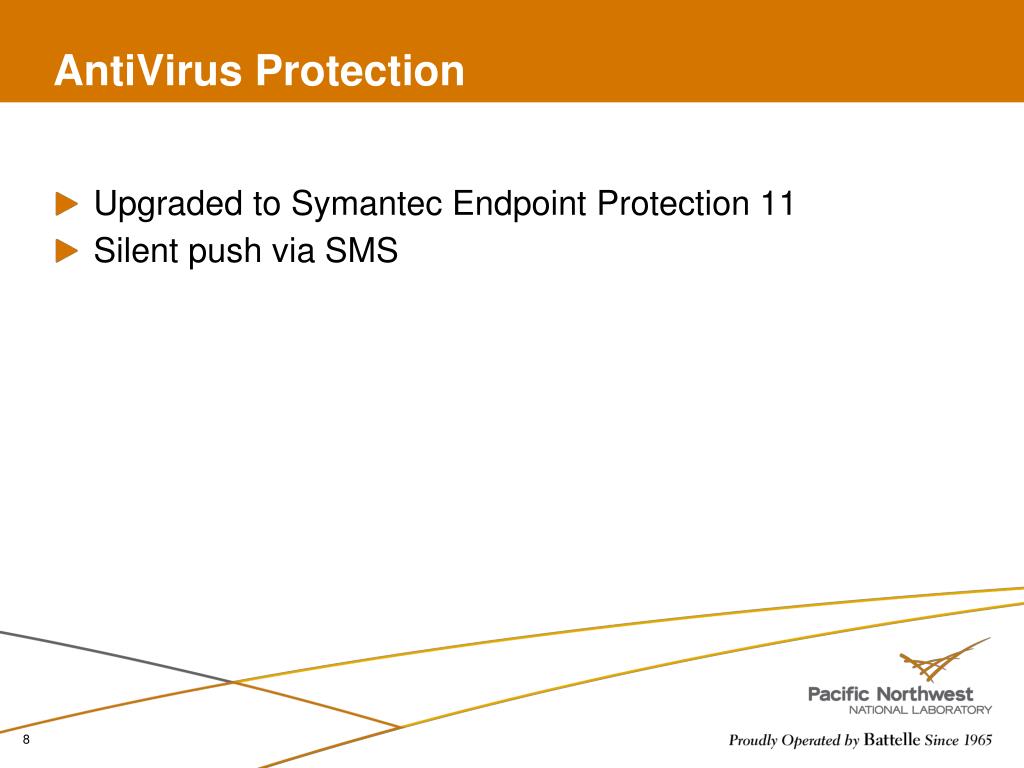 AntiVirus Protection

Upgraded to Symantec Endpoint Protection 11
Silent push via SMS

Pacific Northwest
NATIONAL LABORATORY

8

Proudly Operated by Battelle Since 1965